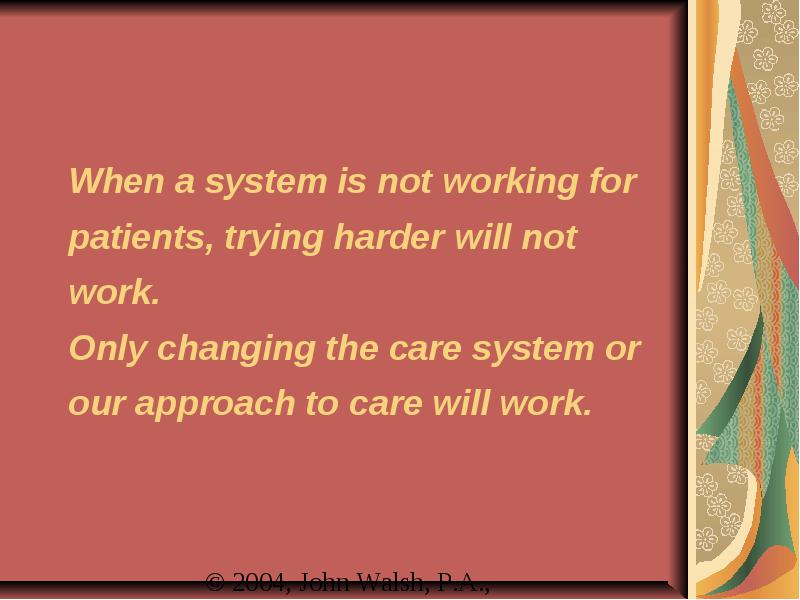 When a system is not working for patients, trying harder will not work.
Only changing the care system or our approach to care will work.

© 2004, John Walsh, P.A.,